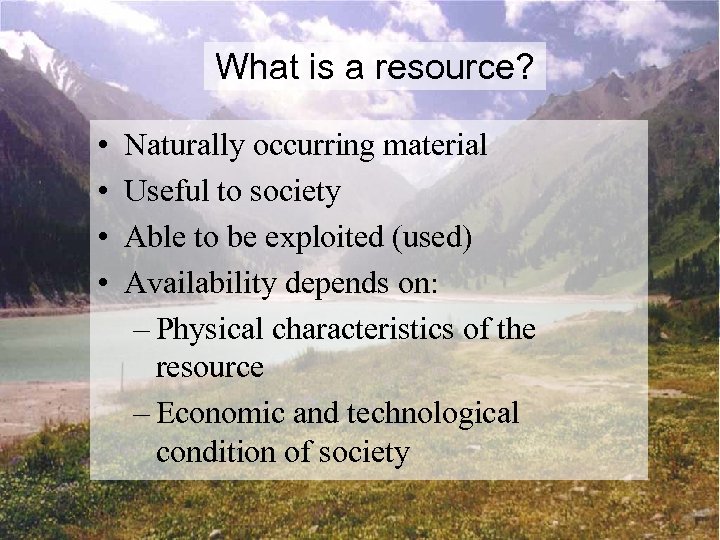 What is a resource?

• Naturally occurring material
• Useful to society
• Able to be exploited (used)
• Availability depends on:
– Physical characteristics of the resource
– Economic and technological condition of society